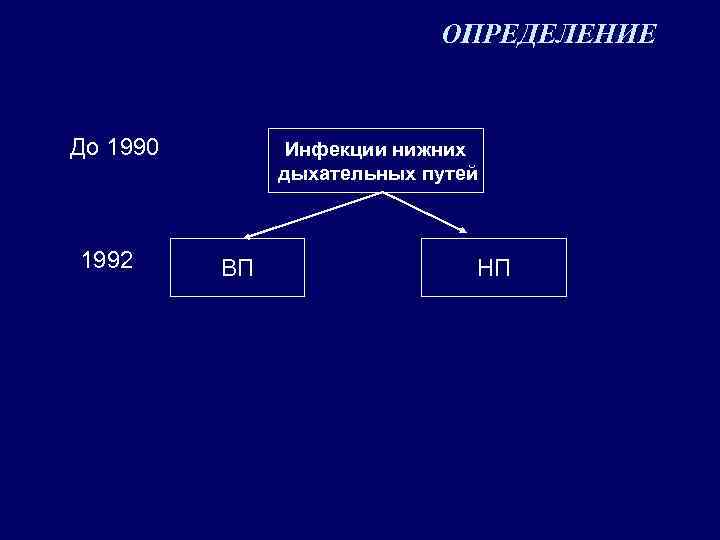 ОПРЕДЕЛЕНИЕ

До 1990

Инфекции нижних дыхательных путей

1992

ВП

НП